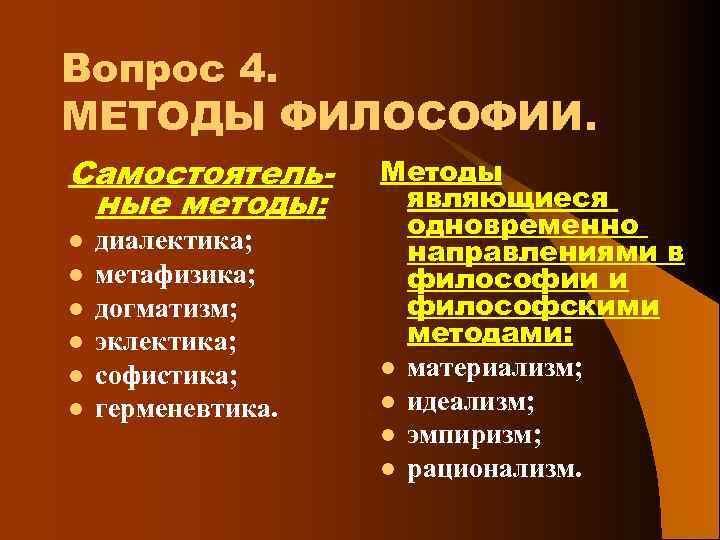 Вопрос 4.
МЕТОДЫ ФИЛОСОФИИ.

Самостоятельные методы:
- диалектика;
- метафизика;
- догматизм;
- эклектика;
- софистика;
- герменевтика.

Методы являющиеся одновременно направлениями в философии и философскими методами:
- материализм;
- идеализм;
- эмпиризм;
- рационализм.